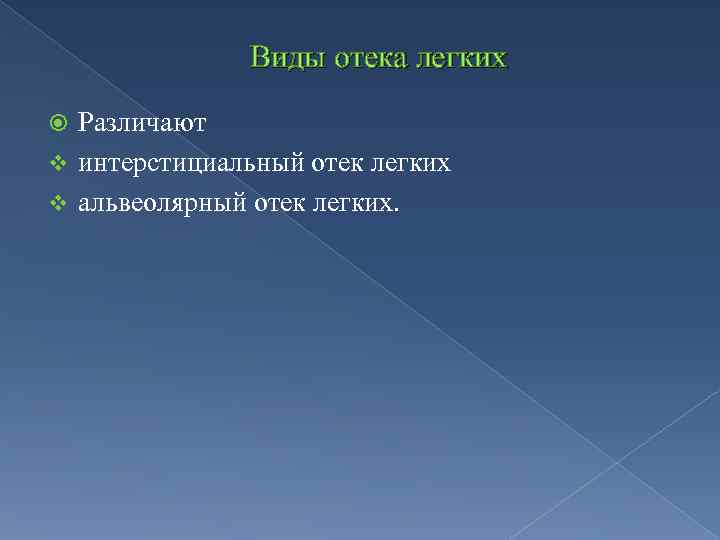 Виды отека легких

Различают

интерстициальный отек легких

альвеолярный отек легких.